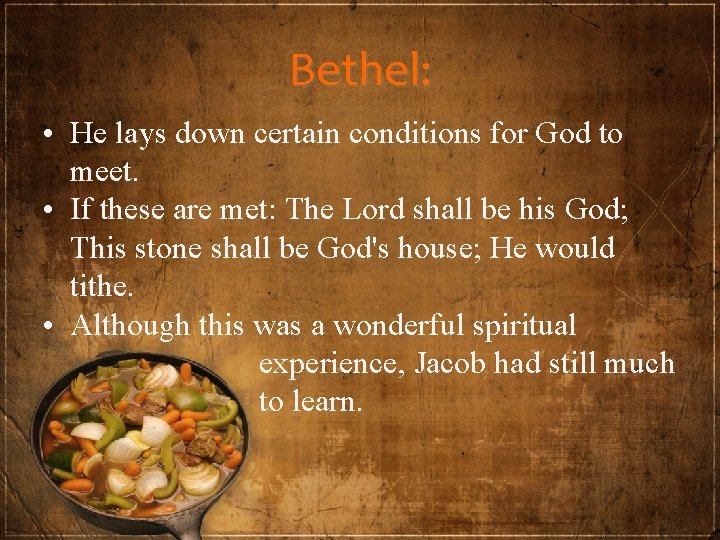 Bethel:

• He lays down certain conditions for God to meet.
• If these are met: The Lord shall be his God; This stone shall be God's house; He would tithe.
• Although this was a wonderful spiritual experience, Jacob had still much to learn.